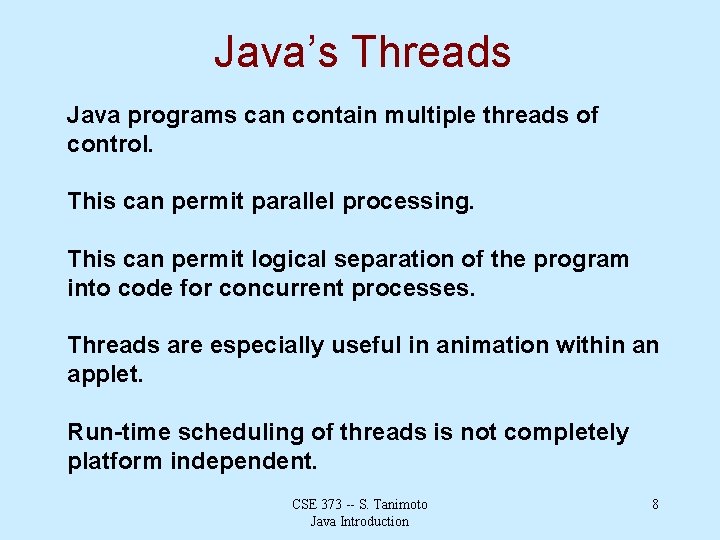 Java's Threads

Java programs can contain multiple threads of control.

This can permit parallel processing.

This can permit logical separation of the program into code for concurrent processes.

Threads are especially useful in animation within an applet.

Run-time scheduling of threads is not completely platform independent.

CSE 373 -- S. Tanimoto
Java Introduction

8